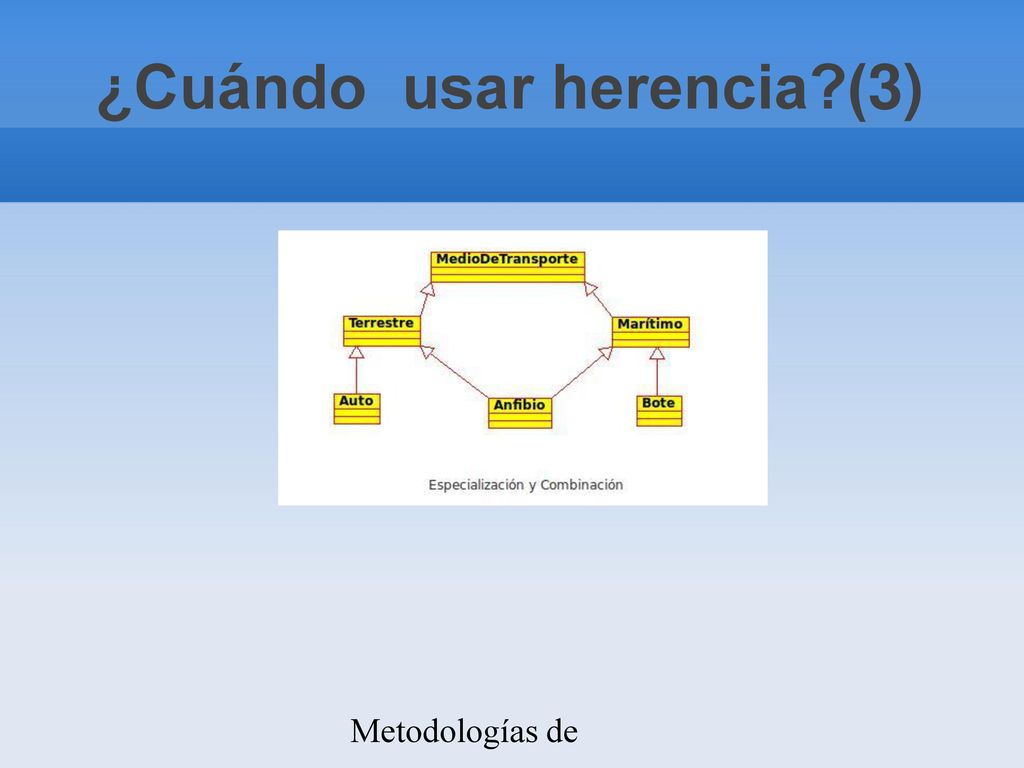 ¿Cuándo usar herencia?(3)

MedioDeTransporte

Terrestre

Marítimo

Auto

Anfibio

Bote

Especialización y Combinación

Metodologías de